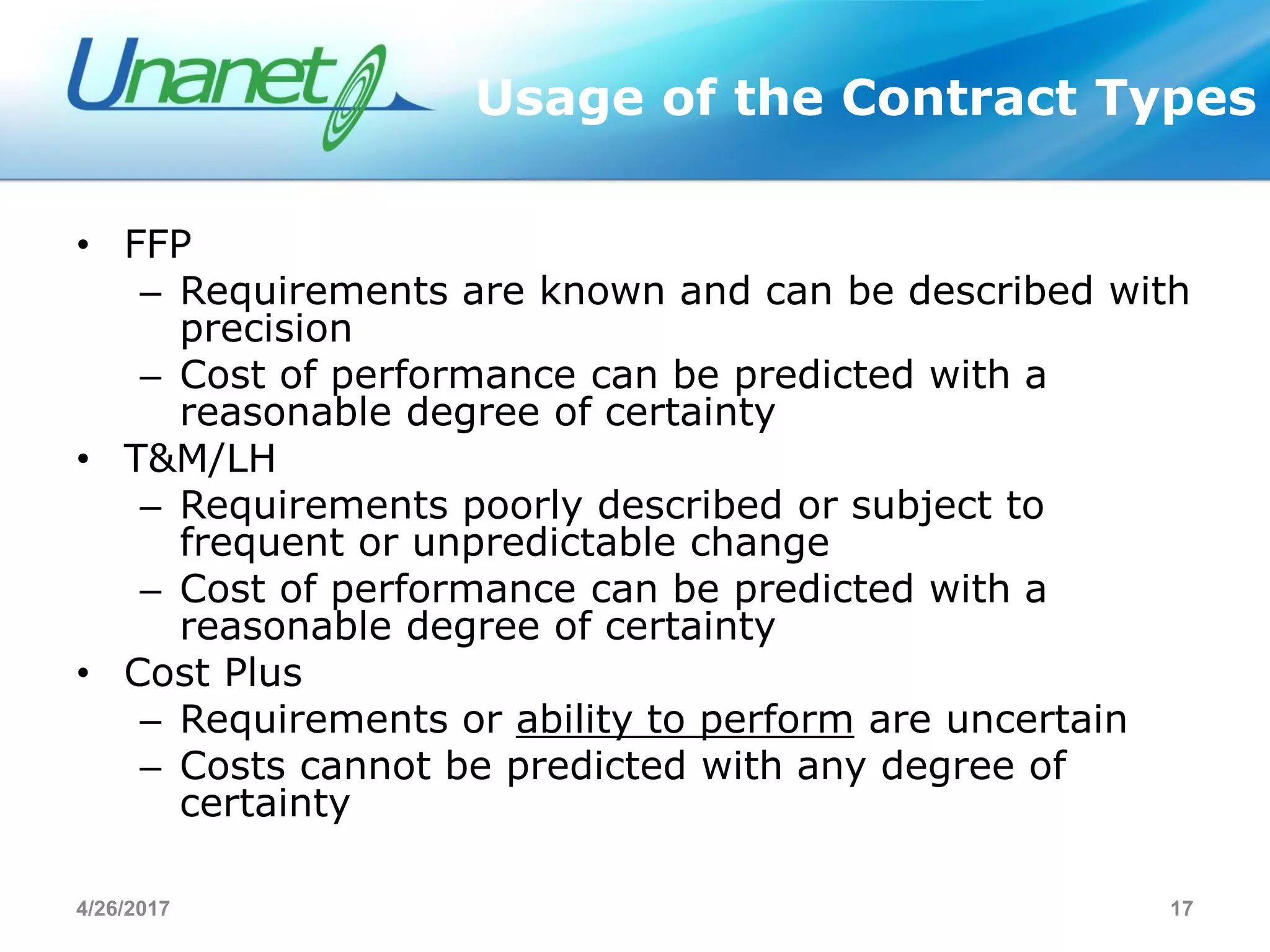 Unanet

Usage of the Contract Types

• FFP
– Requirements are known and can be described with precision
– Cost of performance can be predicted with a reasonable degree of certainty
• T&M/LH
– Requirements poorly described or subject to frequent or unpredictable change
– Cost of performance can be predicted with a reasonable degree of certainty
• Cost Plus
– Requirements or ability to perform are uncertain
– Costs cannot be predicted with any degree of certainty

4/26/2017

17